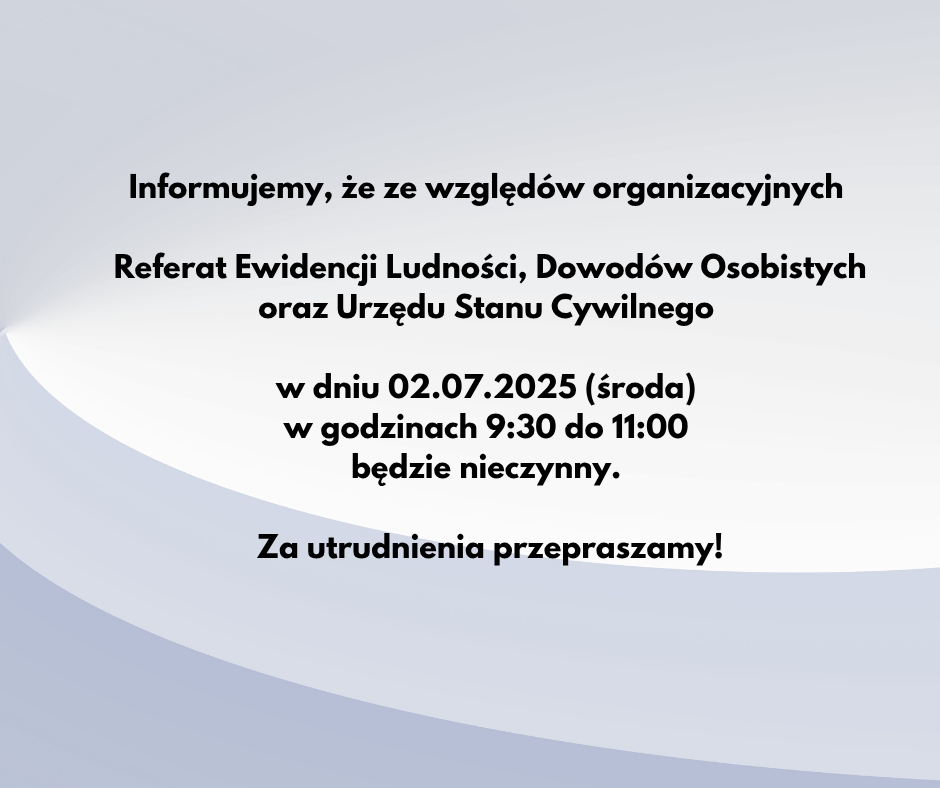 Informujemy, że ze względów organizacyjnych

Referat Ewidencji Ludności, Dowodów Osobistych oraz Urzędu Stanu Cywilnego

w dniu 02.07.2025 (środa)
w godzinach 9:30 do 11:00
będzie nieczynny.

Za utrudnienia przepraszamy!